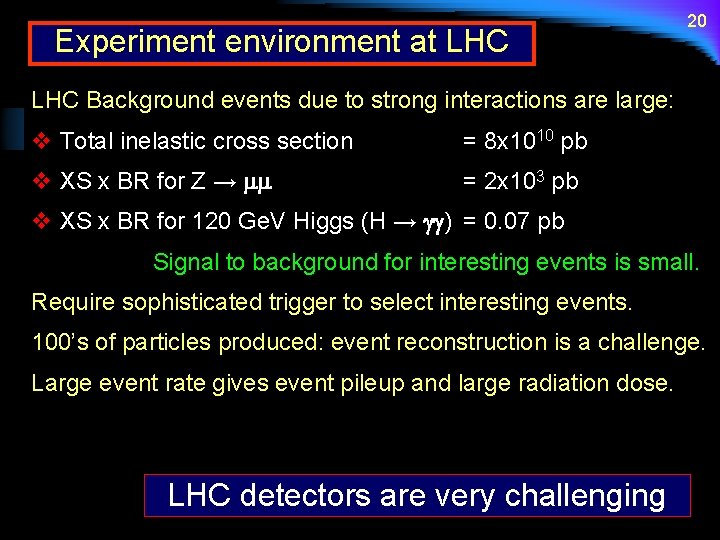 20

Experiment environment at LHC

LHC Background events due to strong interactions are large:

❖ Total inelastic cross section = $8x10^{10}$ pb

❖ XS x BR for Z → $\mu\mu$ = $2x10^{3}$ pb

❖ XS x BR for 120 GeV Higgs (H → $\gamma\gamma$) = 0.07 pb

Signal to background for interesting events is small.

Require sophisticated trigger to select interesting events.

100's of particles produced: event reconstruction is a challenge.

Large event rate gives event pileup and large radiation dose.

LHC detectors are very challenging